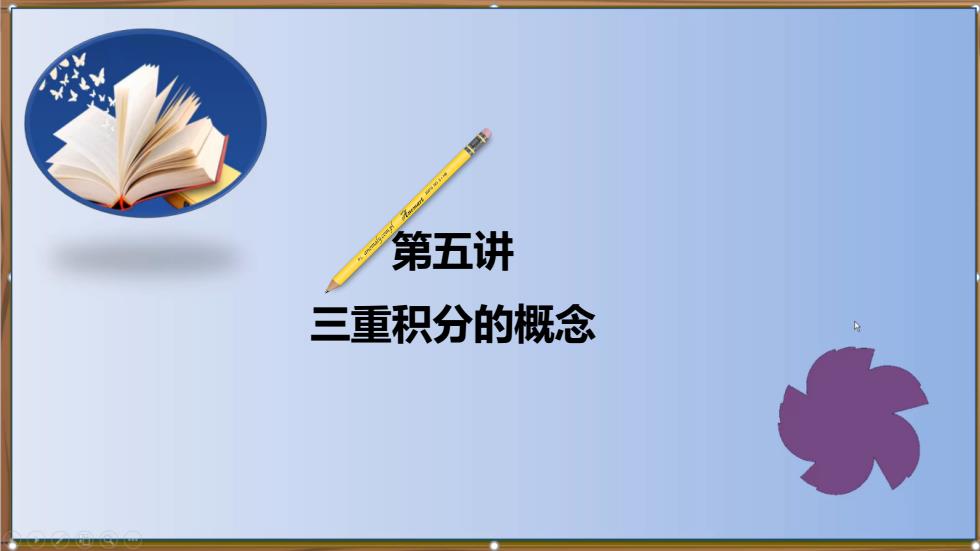 第五讲

三重积分的概念